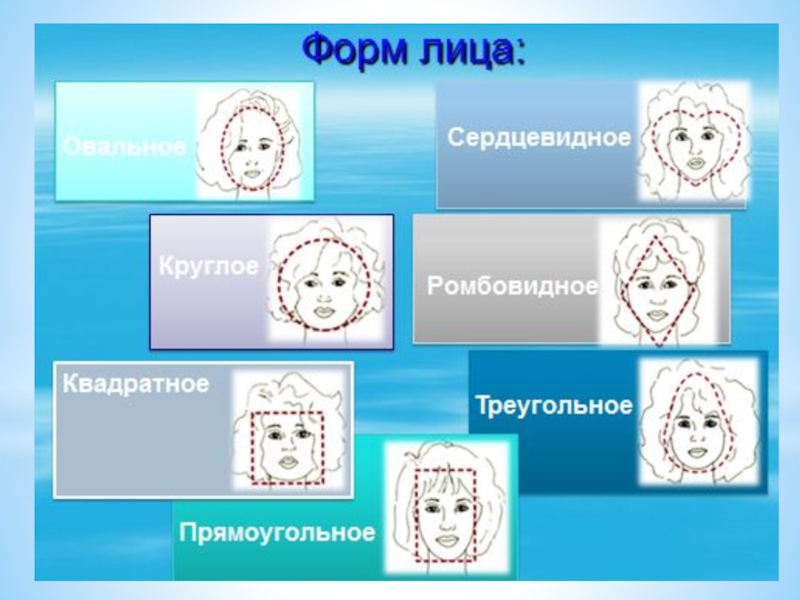 Форм лица:

Овальное

Сердцевидное

Круглое

Ромбовидное

Квадратное

Треугольное

Прямоугольное